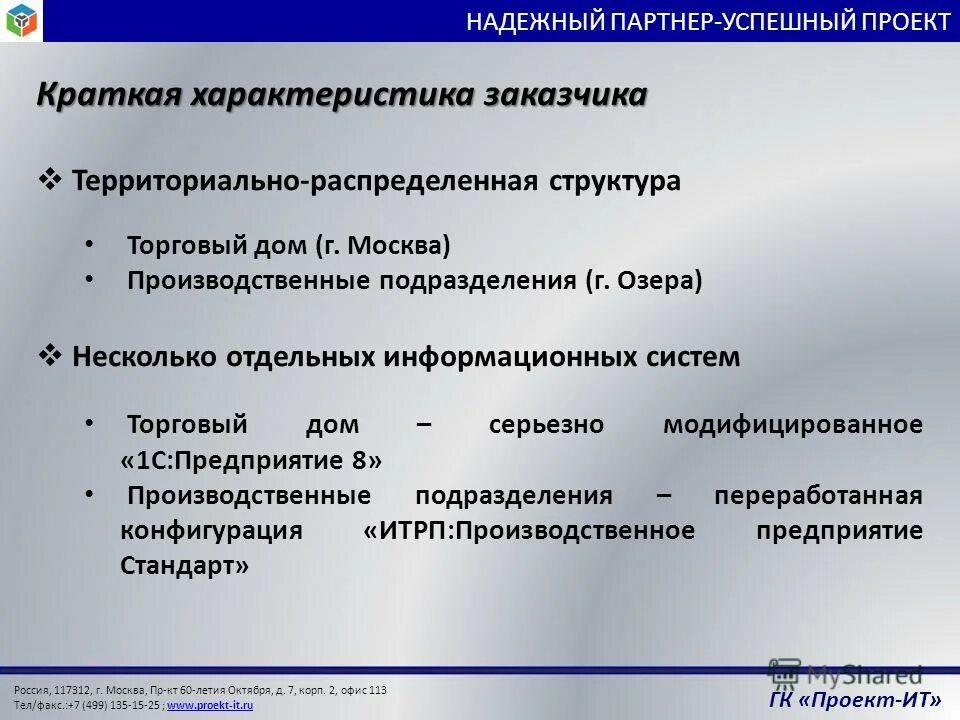 НАДЕЖНЫЙ ПАРТНЕР-УСПЕШНЫЙ ПРОЕКТ

Краткая характеристика заказчика

❖ Территориально-распределенная структура

• Торговый дом (г. Москва)
• Производственные подразделения (г. Озера)

❖ Несколько отдельных информационных систем

• Торговый дом – серьезно модифицированное «1С:Предприятие 8»
• Производственные подразделения – переработанная конфигурация «ИТРП:Производственное предприятие Стандарт»

Россия, 117312, г. Москва, Пр-кт 60-летия Октября, д. 7, корп. 2, офис 113
Тел/факс.:+7 (499) 135-15-25 ; www.proekt-it.ru

MyShared

ГК «Проект-ИТ»